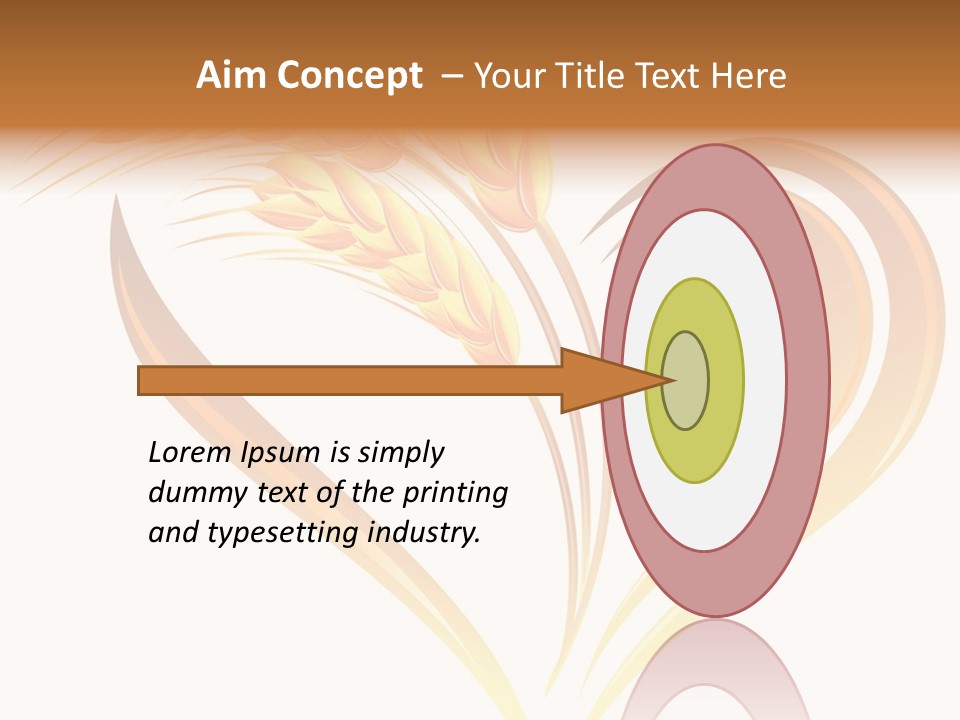 Aim Concept – Your Title Text Here

Lorem Ipsum is simply dummy text of the printing and typesetting industry.